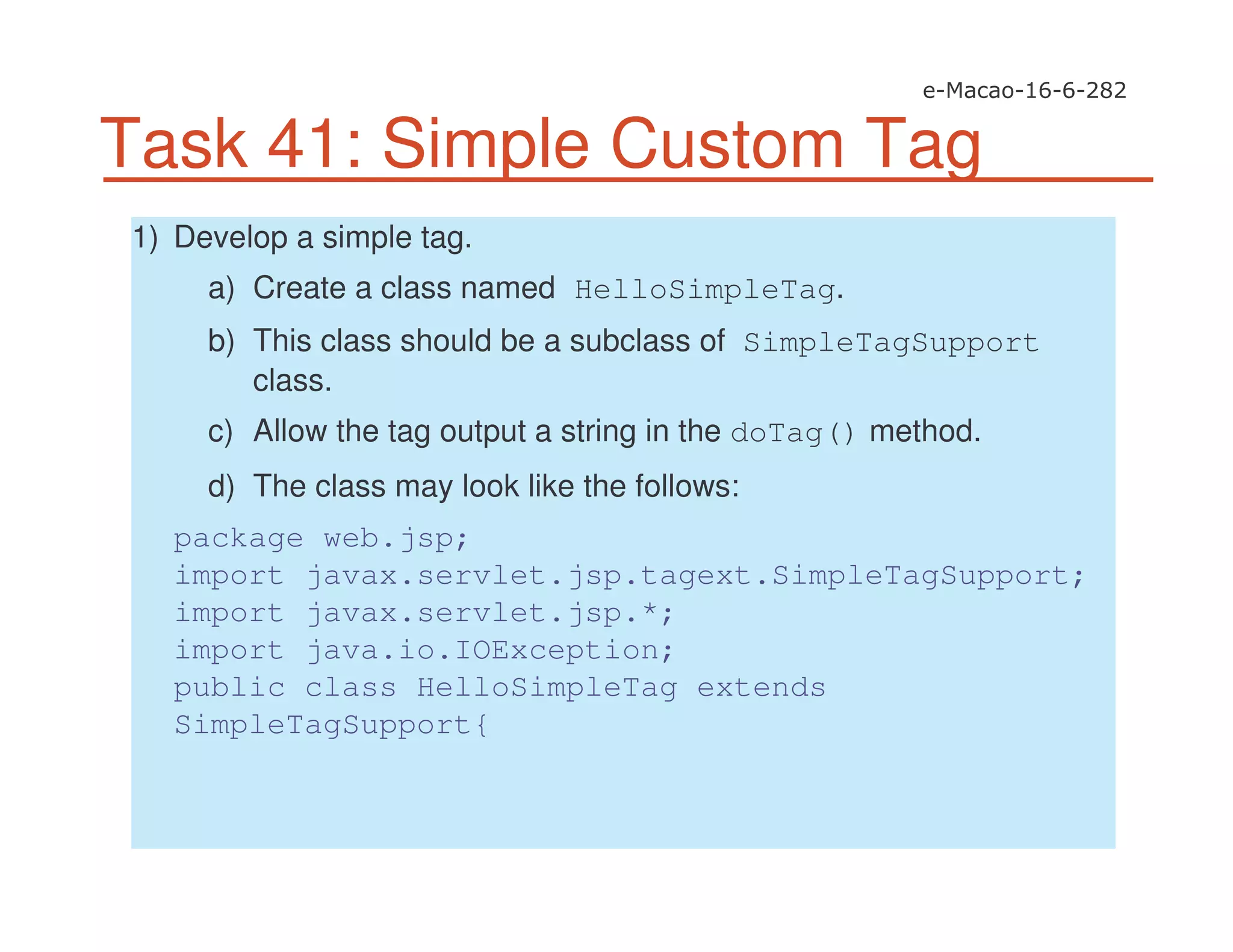 e-Macao-16-6-282

Task 41: Simple Custom Tag

1) Develop a simple tag.

a) Create a class named HelloSimpleTag.

b) This class should be a subclass of SimpleTagSupport class.

c) Allow the tag output a string in the doTag() method.

d) The class may look like the follows:

package web.jsp;
import javax.servlet.jsp.tagext.SimpleTagSupport;
import javax.servlet.jsp.*;
import java.io.IOException;
public class HelloSimpleTag extends
SimpleTagSupport{